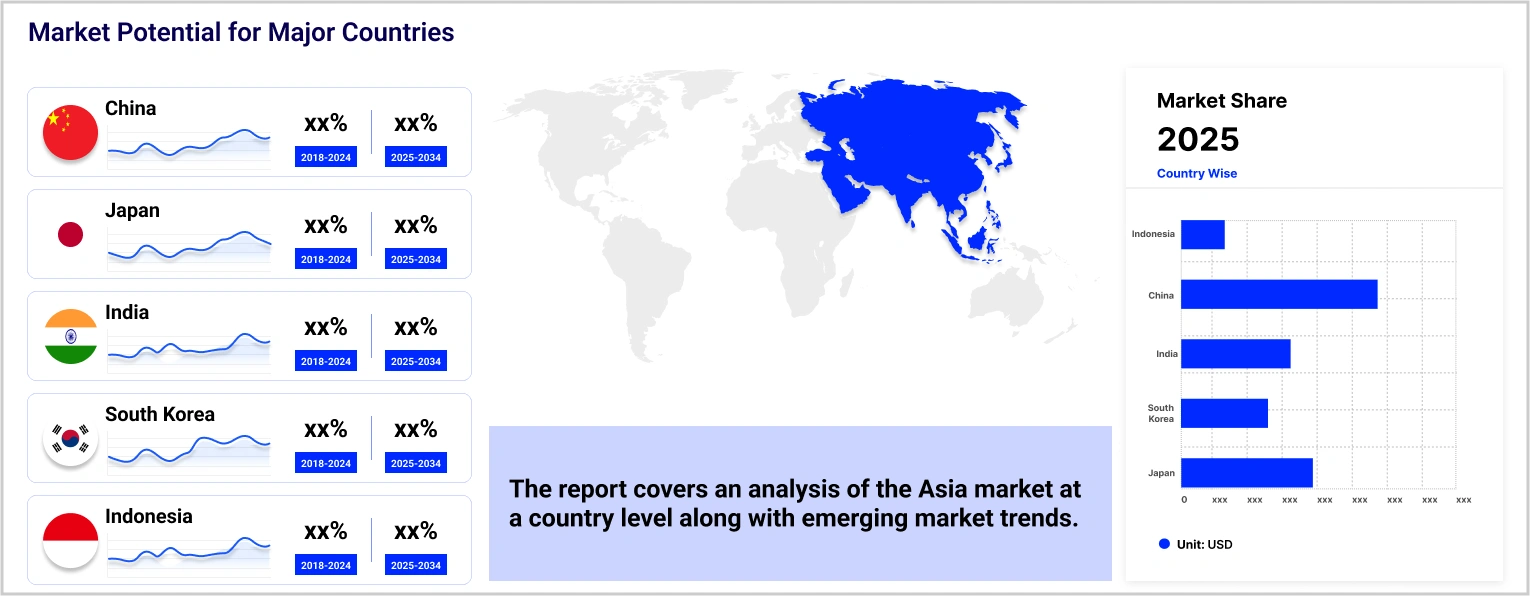 Market Potential for Major Countries

China
xx%
2018-2024
xx%
2025-2034

Japan
xx%
2018-2024
xx%
2025-2034

India
xx%
2018-2024
xx%
2025-2034

South Korea
xx%
2018-2024
xx%
2025-2034

Indonesia
xx%
2018-2024
xx%
2025-2034

The report covers an analysis of the Asia market at a country level along with emerging market trends.

Market Share
2025
Country Wise

Indonesia
China
India
South Korea
Japan
0 xxx xxx xxx xxx xxx xxx xxx xxx

Unit: USD